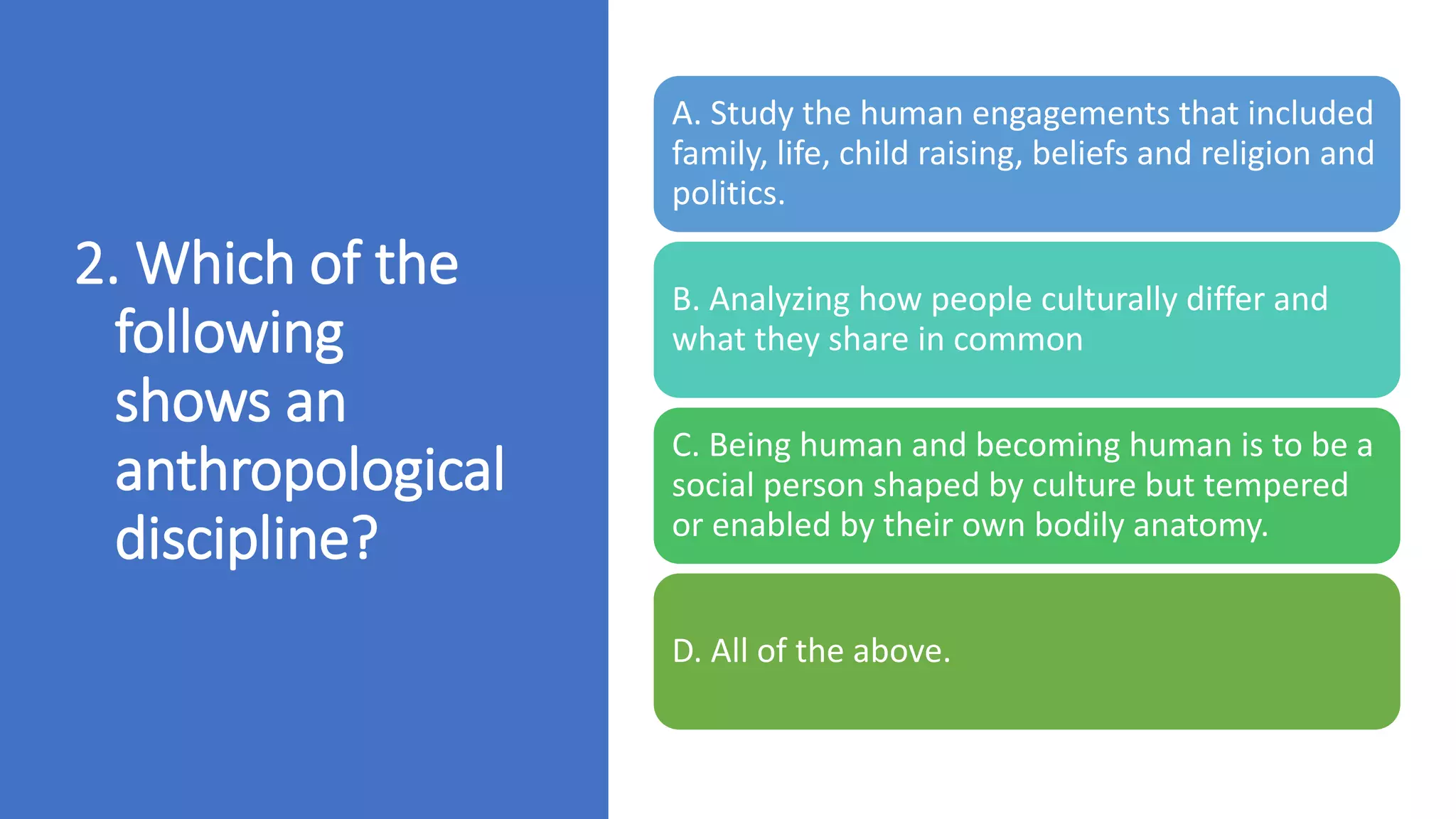 2. Which of the following shows an anthropological discipline?

A. Study the human engagements that included family, life, child raising, beliefs and religion and politics.

B. Analyzing how people culturally differ and what they share in common

C. Being human and becoming human is to be a social person shaped by culture but tempered or enabled by their own bodily anatomy.

D. All of the above.